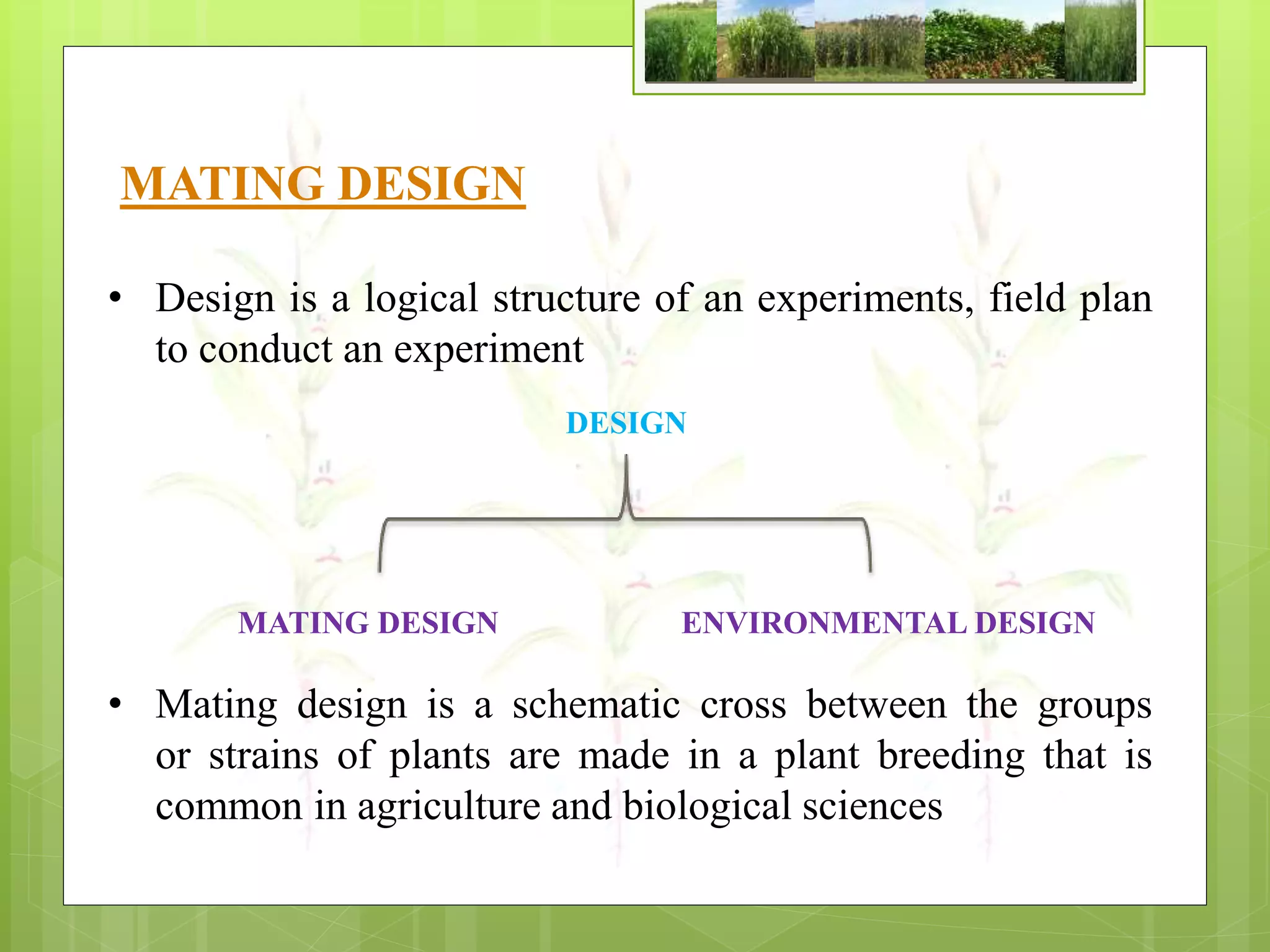 MATING DESIGN

• Design is a logical structure of an experiments, field plan to conduct an experiment

DESIGN

MATING DESIGN

ENVIRONMENTAL DESIGN

• Mating design is a schematic cross between the groups or strains of plants are made in a plant breeding that is common in agriculture and biological sciences